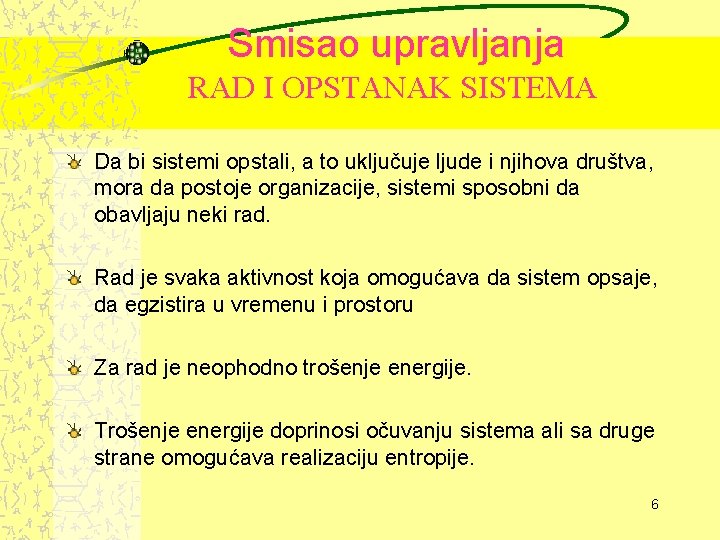 Smisao upravljanja
RAD I OPSTANAK SISTEMA

Da bi sistemi opstali, a to uključuje ljude i njihova društva, mora da postoje organizacije, sistemi sposobni da obavljaju neki rad.

Rad je svaka aktivnost koja omogućava da sistem opsaje, da egzistira u vremenu i prostoru

Za rad je neophodno trošenje energije.

Trošenje energije doprinosi očuvanju sistema ali sa druge strane omogućava realizaciju entropije.

6